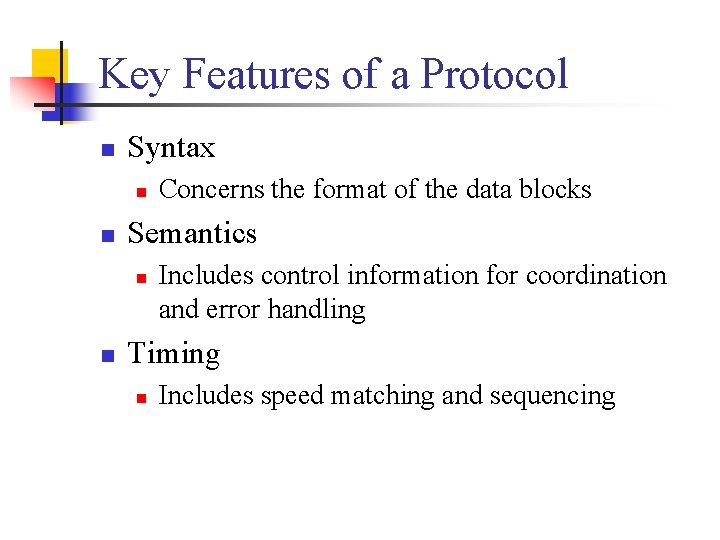 Key Features of a Protocol

Syntax

Concerns the format of the data blocks

Semantics

Includes control information for coordination and error handling

Timing

Includes speed matching and sequencing